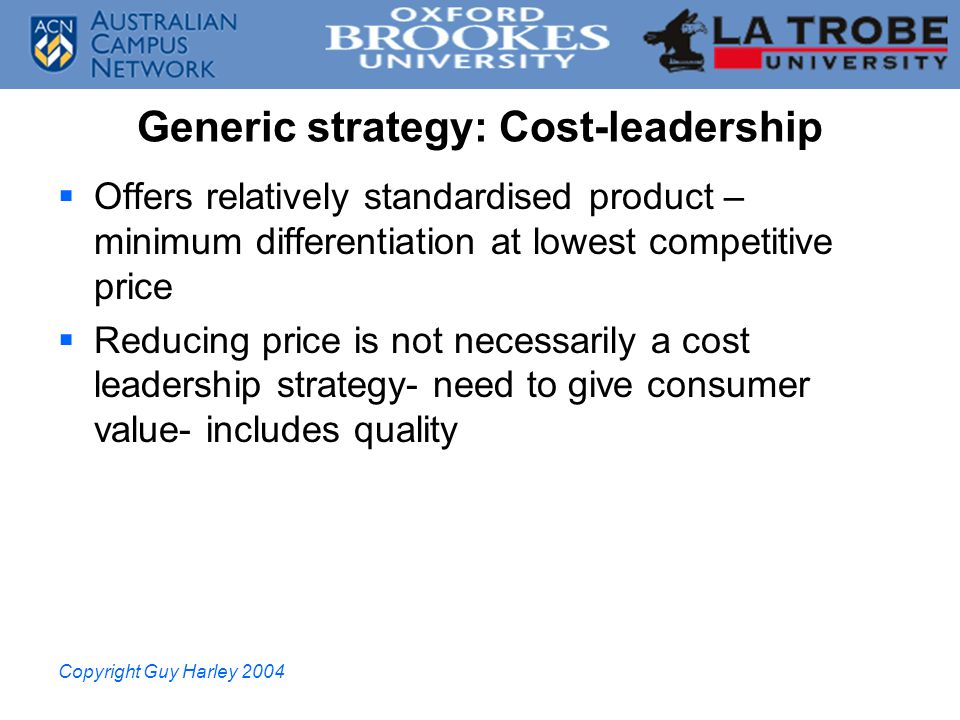 ACN AUSTRALIAN CAMPUS NETWORK

OXFORD BROOKES UNIVERSITY

LA TROBE UNIVERSITY

Generic strategy: Cost-leadership

▪ Offers relatively standardised product – minimum differentiation at lowest competitive price

▪ Reducing price is not necessarily a cost leadership strategy- need to give consumer value- includes quality

Copyright Guy Harley 2004